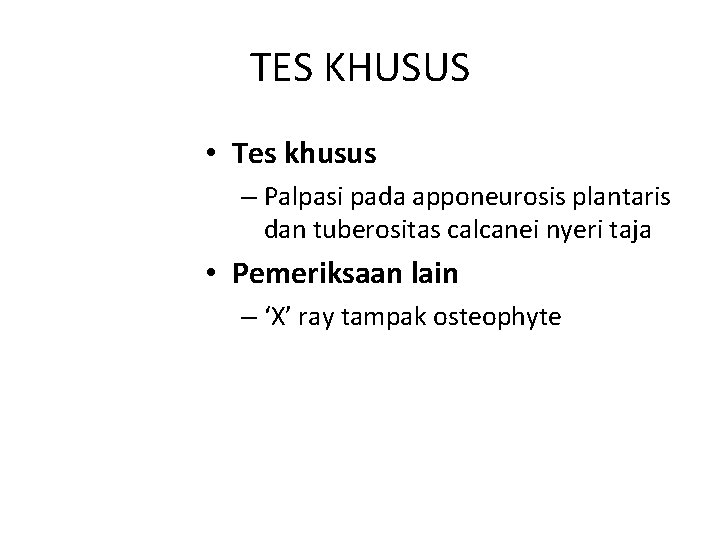 TES KHUSUS

• Tes khusus
– Palpasi pada apponeurosis plantaris dan tuberositas calcanei nyeri taja

• Pemeriksaan lain
– ‘X’ ray tampak osteophyte